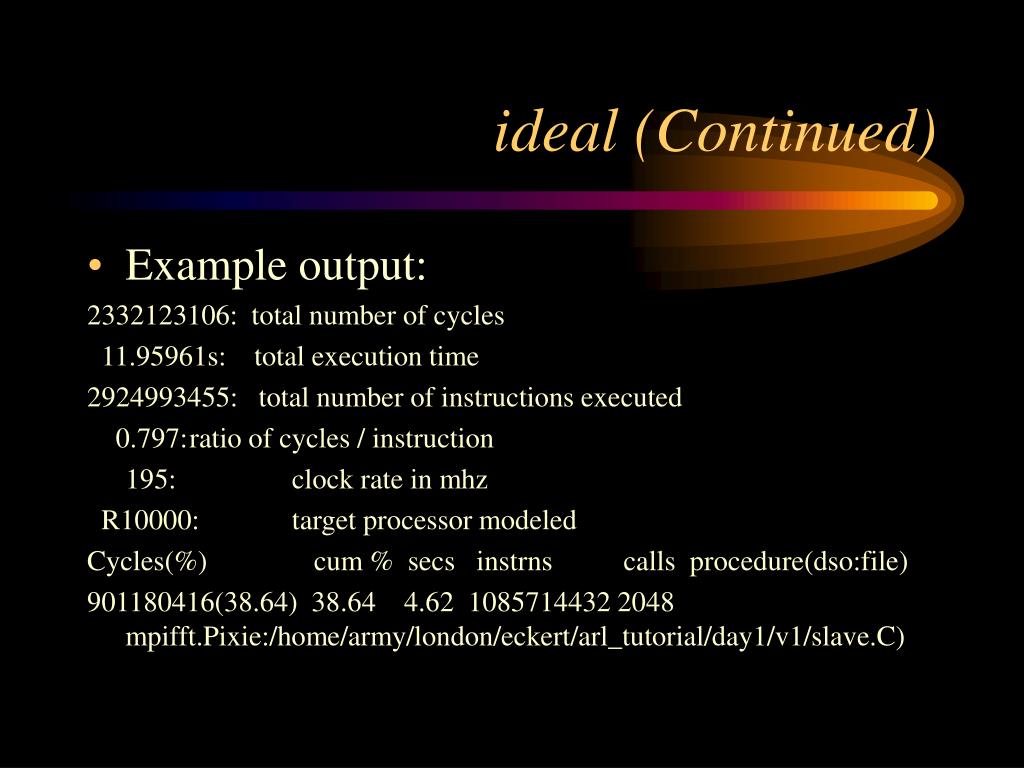 ideal (Continued)

• Example output:

2332123106: total number of cycles

11.95961s: total execution time

2924993455: total number of instructions executed

0.797:ratio of cycles / instruction

195: clock rate in mhz

R10000: target processor modeled

Cycles(%) cum % secs instrns calls procedure(dso:file)

901180416(38.64) 38.64 4.62 1085714432 2048 mpifft.Pixie:/home/army/london/eckert/arl_tutorial/day1/v1/slave.C)